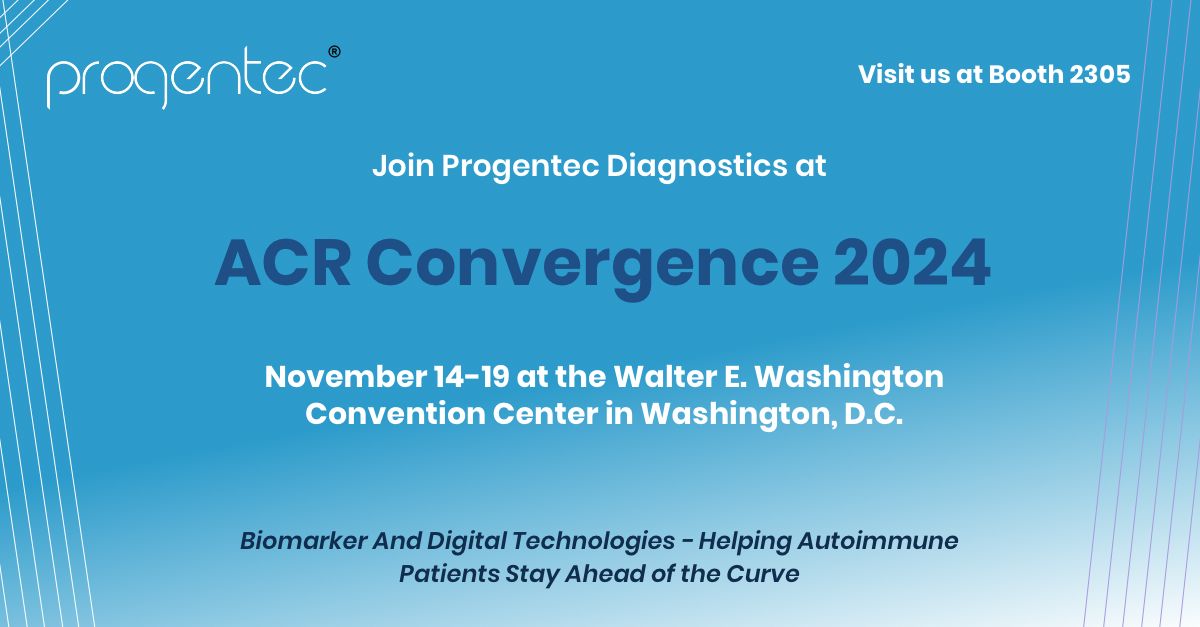 progentec®

Visit us at Booth 2305

Join Progentec Diagnostics at

ACR Convergence 2024

November 14-19 at the Walter E. Washington Convention Center in Washington, D.C.

Biomarker And Digital Technologies - Helping Autoimmune Patients Stay Ahead of the Curve